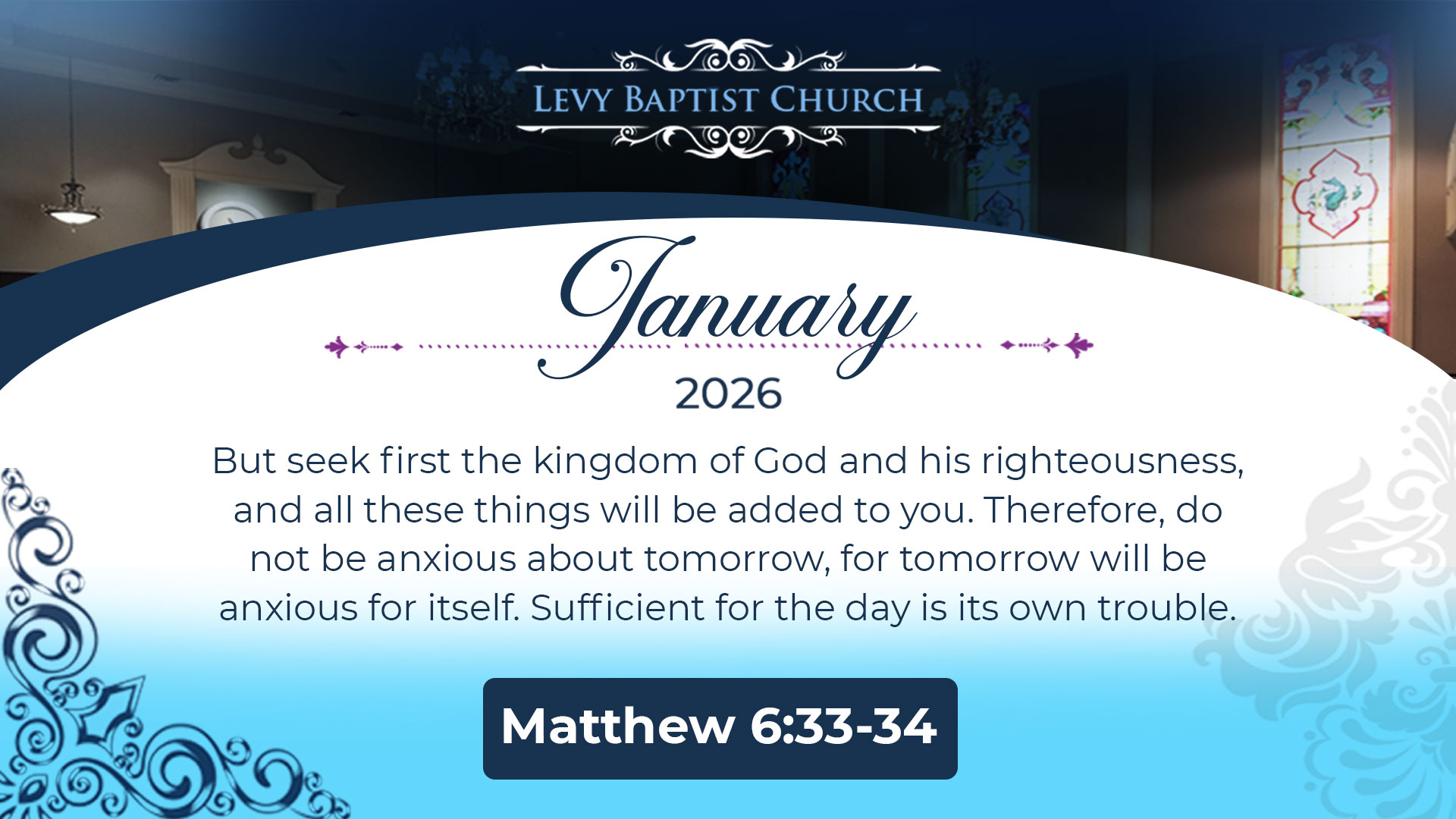 LEVY BAPTIST CHURCH

January

2026

But seek first the kingdom of God and his righteousness, and all these things will be added to you. Therefore, do not be anxious about tomorrow, for tomorrow will be anxious for itself. Sufficient for the day is its own trouble.

Matthew 6:33-34